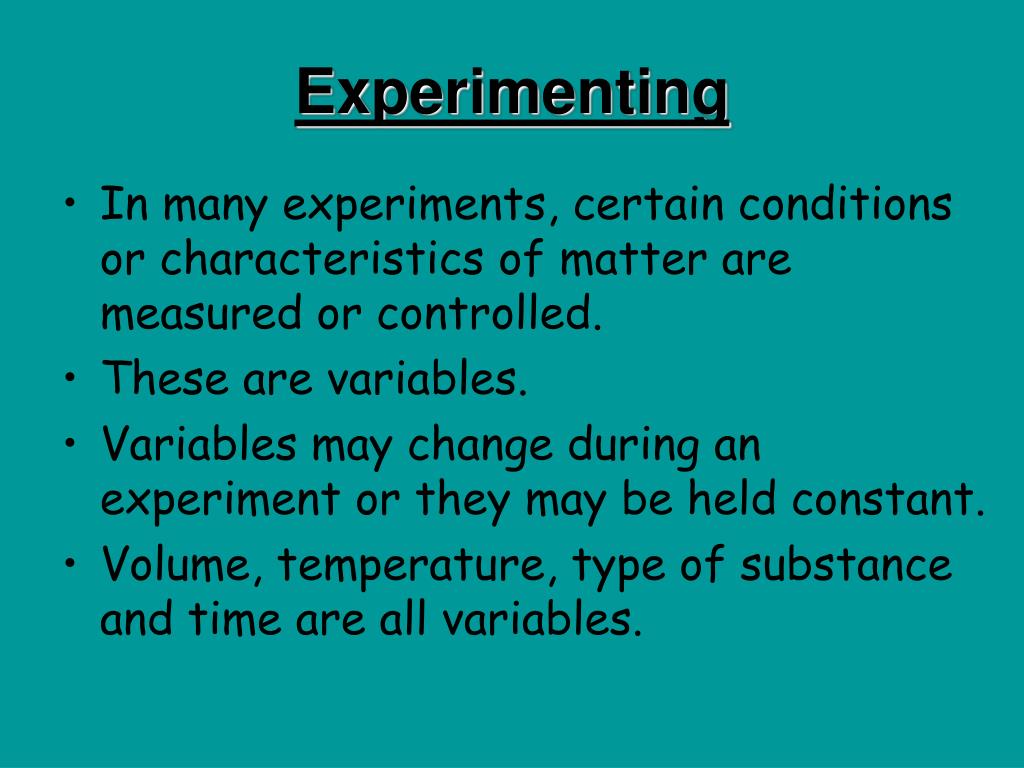 Experimenting

• In many experiments, certain conditions or characteristics of matter are measured or controlled.
• These are variables.
• Variables may change during an experiment or they may be held constant.
• Volume, temperature, type of substance and time are all variables.